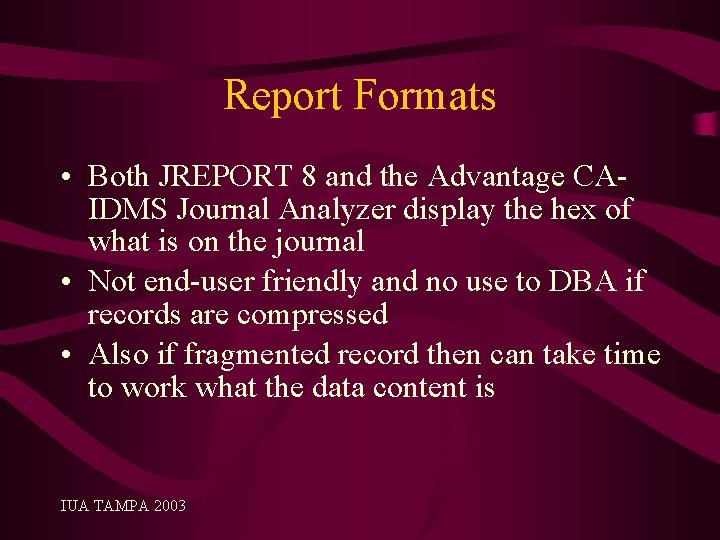 Report Formats

• Both JREPORT 8 and the Advantage CA-IDMS Journal Analyzer display the hex of what is on the journal
• Not end-user friendly and no use to DBA if records are compressed
• Also if fragmented record then can take time to work what the data content is

IUA TAMPA 2003